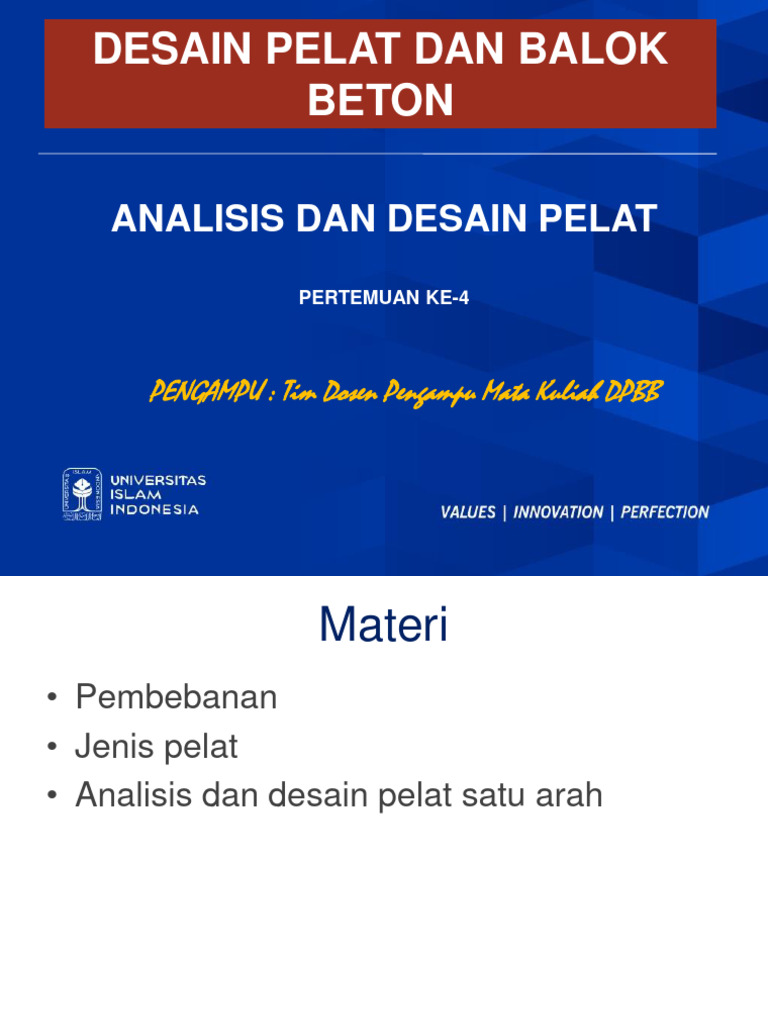 DESAIN PELAT DAN BALOK BETON

ANALISIS DAN DESAIN PELAT

PERTEMUAN KE-4

PENGAMPU : Tim Dosen Pengampu Mata Kuliah DPBB

UNIVERSITAS ISLAM INDONESIA

VALUES | INNOVATION | PERFECTION

Materi

• Pembebanan
• Jenis pelat
• Analisis dan desain pelat satu arah